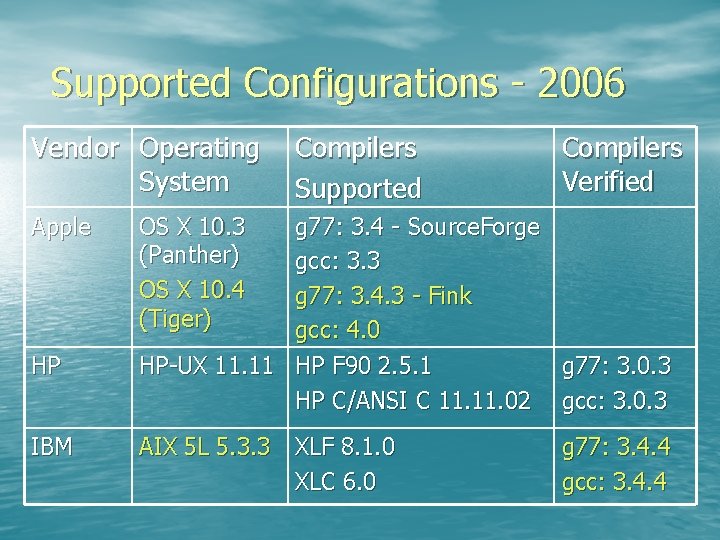 Supported Configurations - 2006

| Vendor | Operating System | Compilers Supported | Compilers Verified |
|---|---|---|---|
| Apple | OS X 10.3 (Panther) OS X 10.4 (Tiger) | g77: 3.4 - SourceForge gcc: 3.3 g77: 3.4.3 - Fink gcc: 4.0 | |
| HP | HP-UX 11.11 | HP F90 2.5.1 HP C/ANSI C 11.11.02 | g77: 3.0.3 gcc: 3.0.3 |
| IBM | AIX 5L 5.3.3 | XLF 8.1.0 XLC 6.0 | g77: 3.4.4 gcc: 3.4.4 |